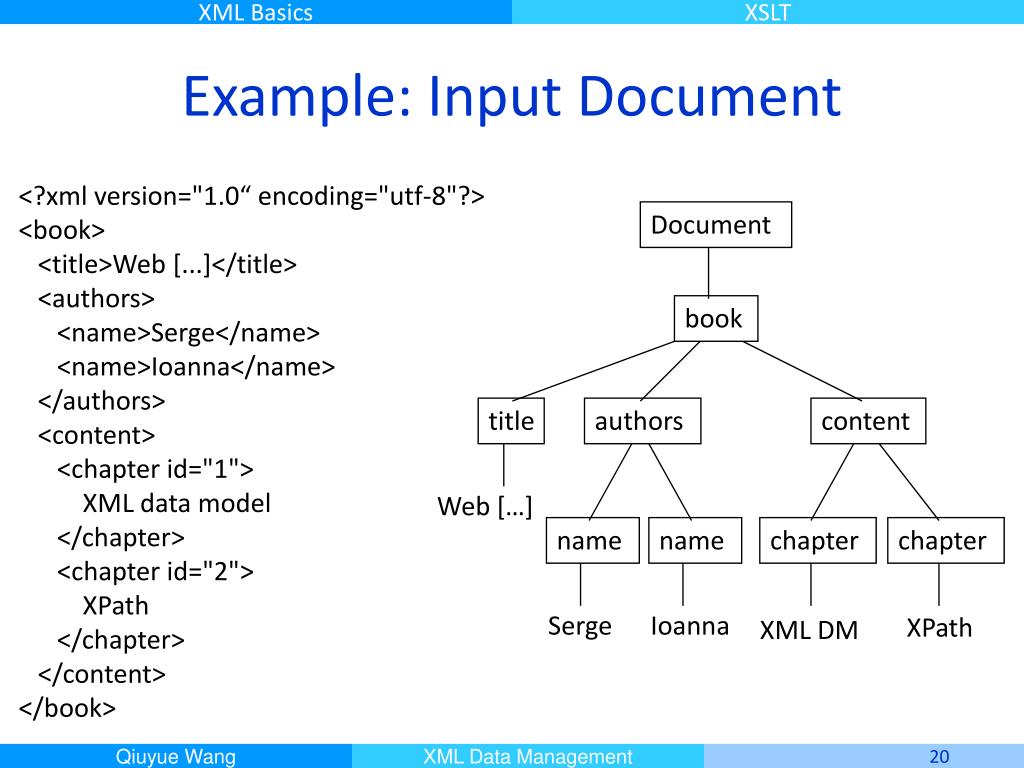 XML Basics XSLT

Example: Input Document

<?xml version="1.0“ encoding="utf-8"?>
<book>
<title>Web [...]</title>
<authors>
<name>Serge</name>
<name>Ioanna</name>
</authors>
<content>
<chapter id="1">
XML data model
</chapter>
<chapter id="2">
XPath
</chapter>
</content>
</book>

Document
book
title
authors
content
Web […]
name
name
chapter
chapter
Serge
Ioanna
XML DM
XPath

Qiuyue Wang XML Data Management 20